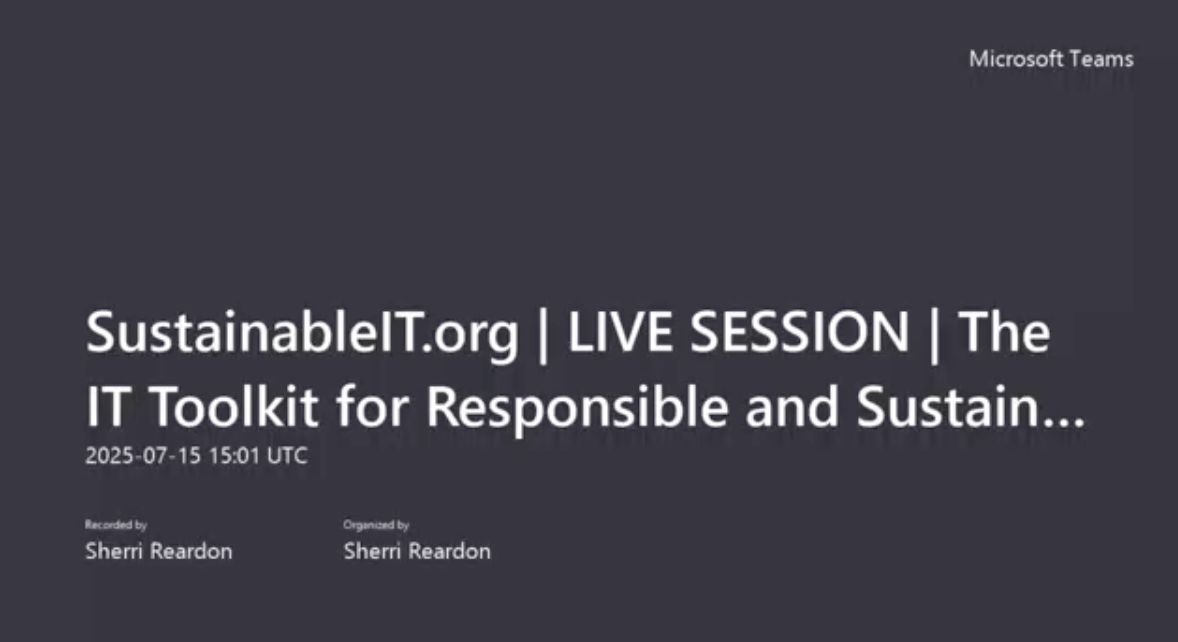 Microsoft Teams

SustainableIT.org | LIVE SESSION | The IT Toolkit for Responsible and Sustain...

2025-07-15 15:01 UTC

Recorded by
Sherri Reardon

Organized by
Sherri Reardon